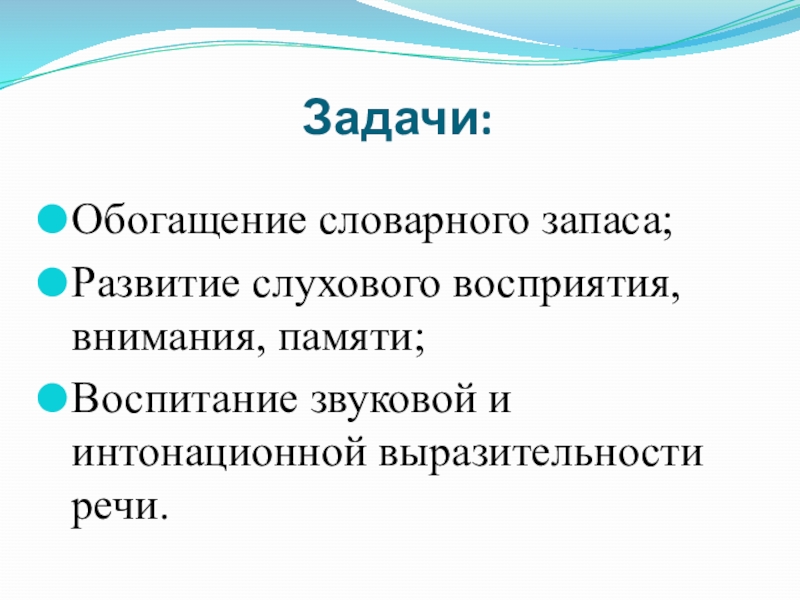 Задачи:

Обогащение словарного запаса;

Развитие слухового восприятия, внимания, памяти;

Воспитание звуковой и интонационной выразительности речи.